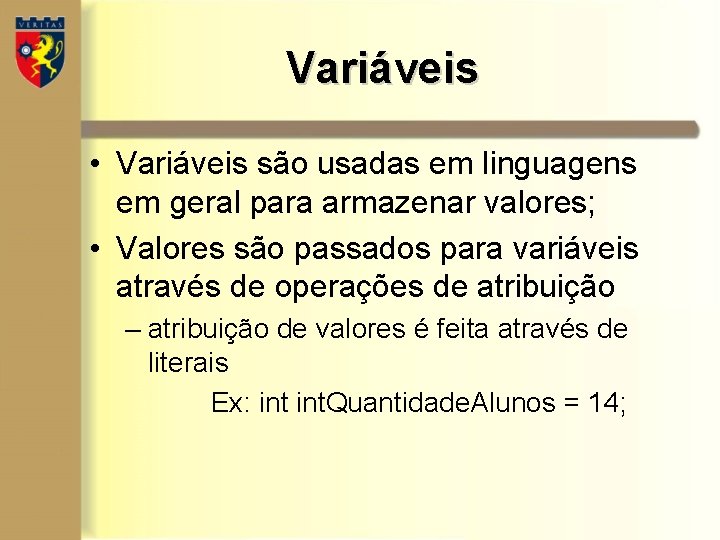 VERITAS

Variáveis

• Variáveis são usadas em linguagens em geral para armazenar valores;
• Valores são passados para variáveis através de operações de atribuição
– atribuição de valores é feita através de literais
Ex: int intQuantidadeAlunos = 14;